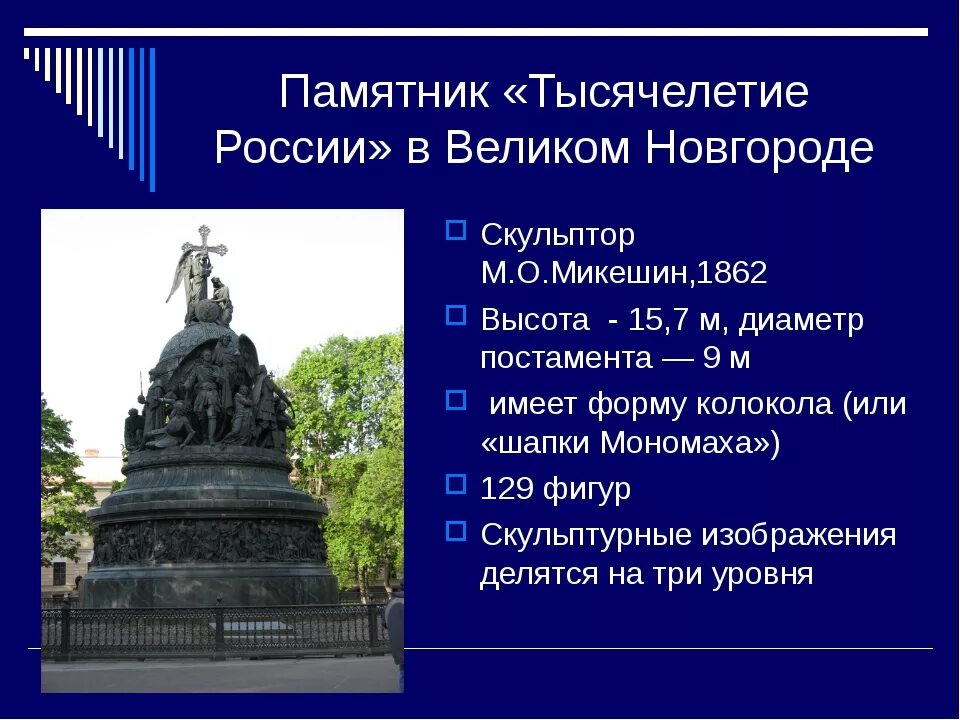 Памятник «Тысячелетие России» в Великом Новгороде

Скульптор М.О.Микешин,1862

Высота - 15,7 м, диаметр постамента — 9 м

имеет форму колокола (или «шапки Мономаха»)

129 фигур

Скульптурные изображения делятся на три уровня